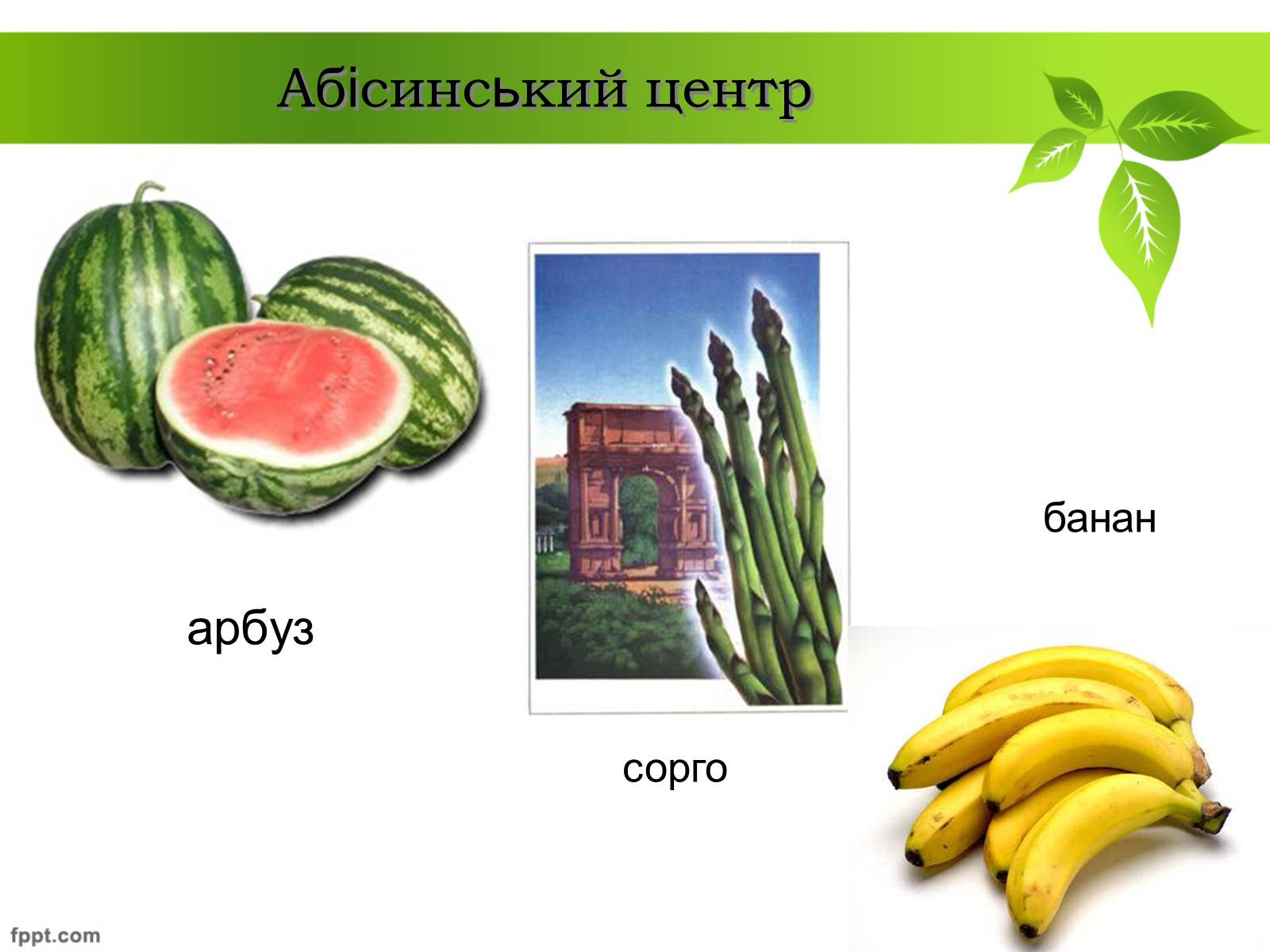 Абісинський центр

арбуз

сорго

банан

fppt.com